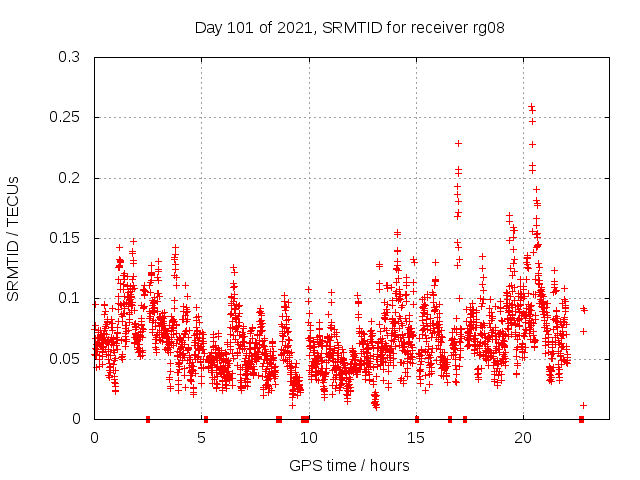 Day 101 of 2021, SRMTID for receiver rg08

SRMTID / TECUs

0.3
0.25
0.2
0.15
0.1
0.05
0

0
5
10
15
20

GPS time / hours